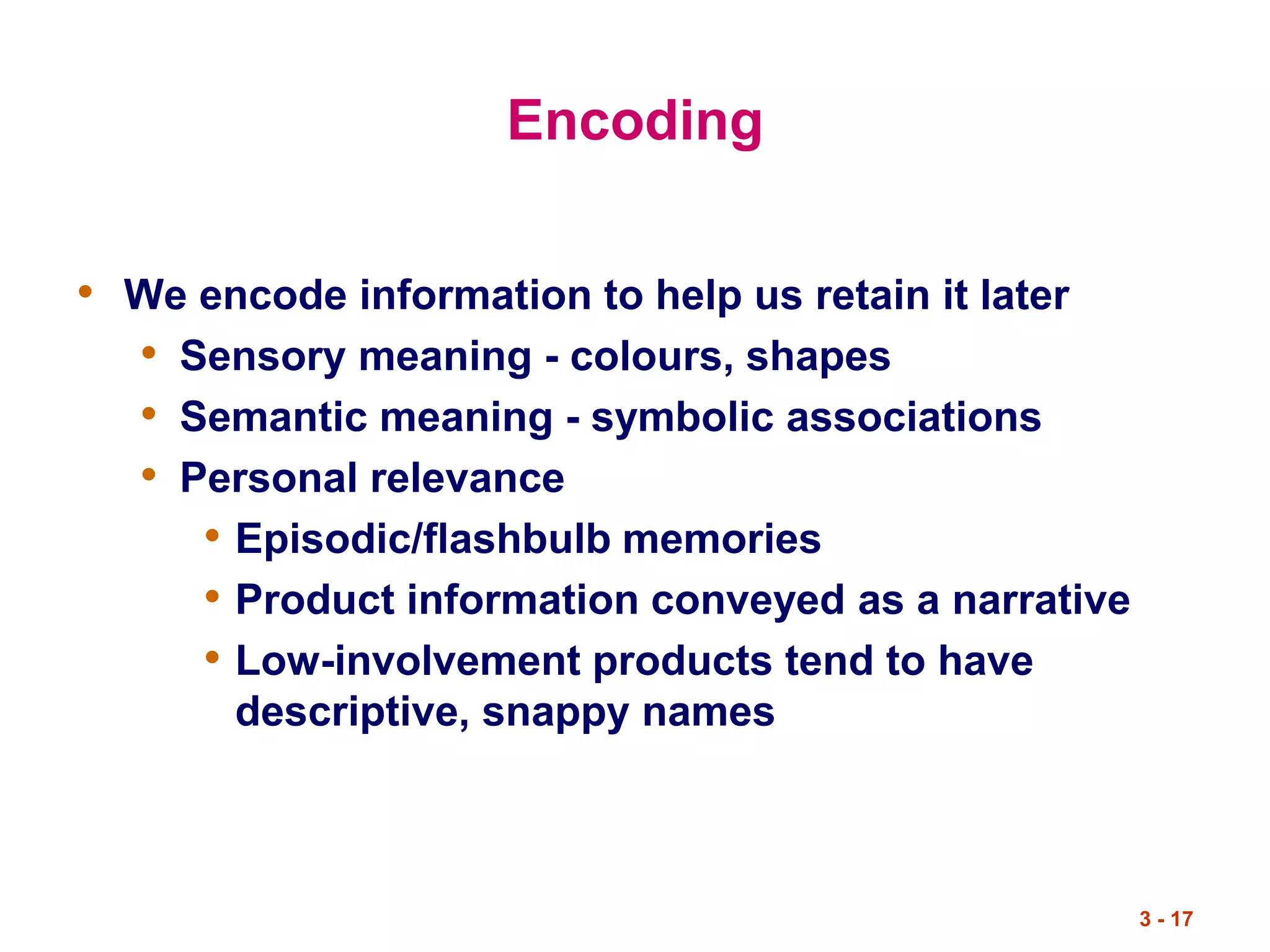 Encoding

• We encode information to help us retain it later
  • Sensory meaning - colours, shapes
  • Semantic meaning - symbolic associations
  • Personal relevance
    • Episodic/flashbulb memories
    • Product information conveyed as a narrative
    • Low-involvement products tend to have descriptive, snappy names

3 - 17